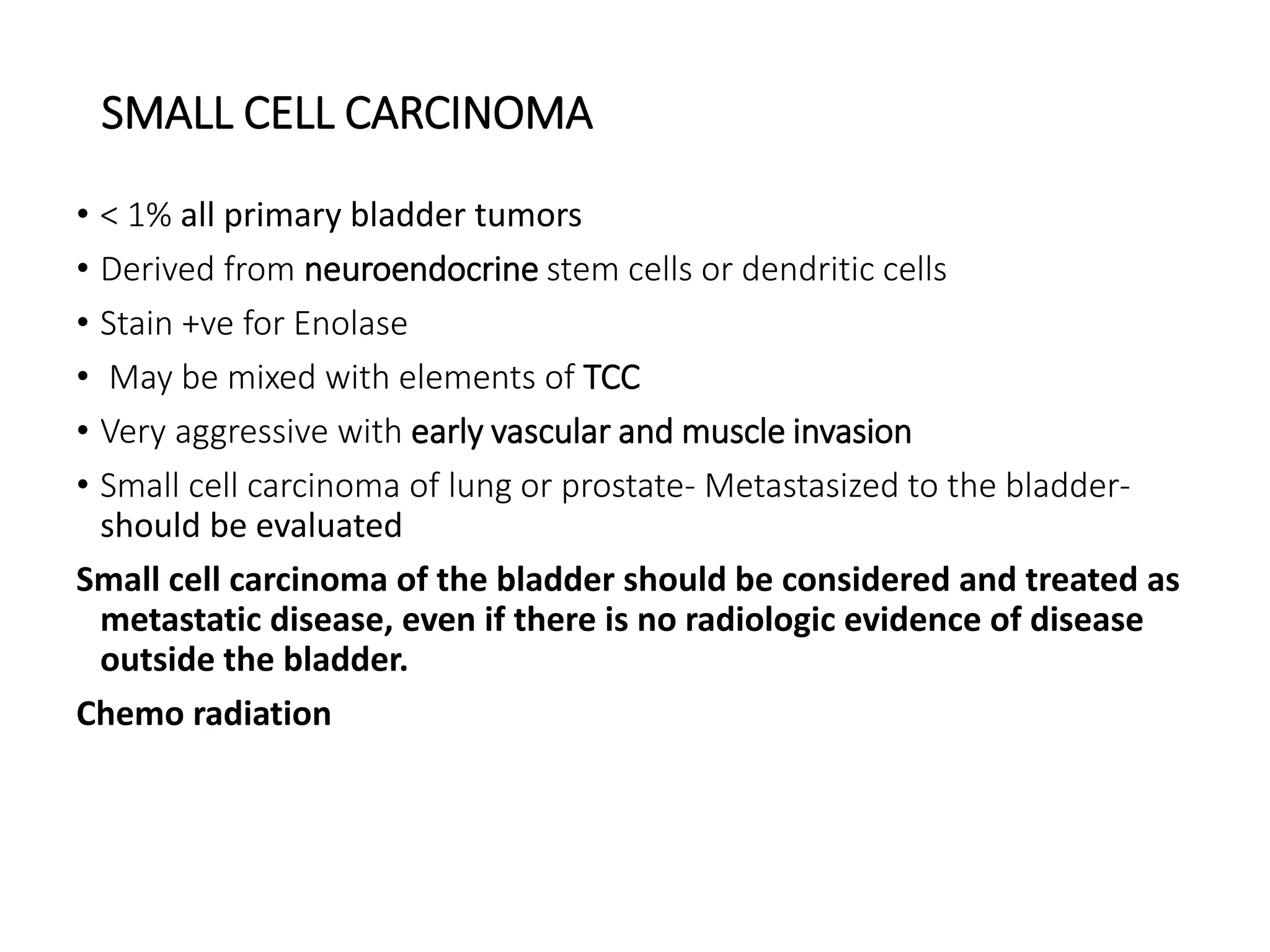 SMALL CELL CARCINOMA

• < 1% all primary bladder tumors
• Derived from neuroendocrine stem cells or dendritic cells
• Stain +ve for Enolase
• May be mixed with elements of TCC
• Very aggressive with early vascular and muscle invasion
• Small cell carcinoma of lung or prostate- Metastasized to the bladder- should be evaluated

Small cell carcinoma of the bladder should be considered and treated as metastatic disease, even if there is no radiologic evidence of disease outside the bladder.

Chemo radiation